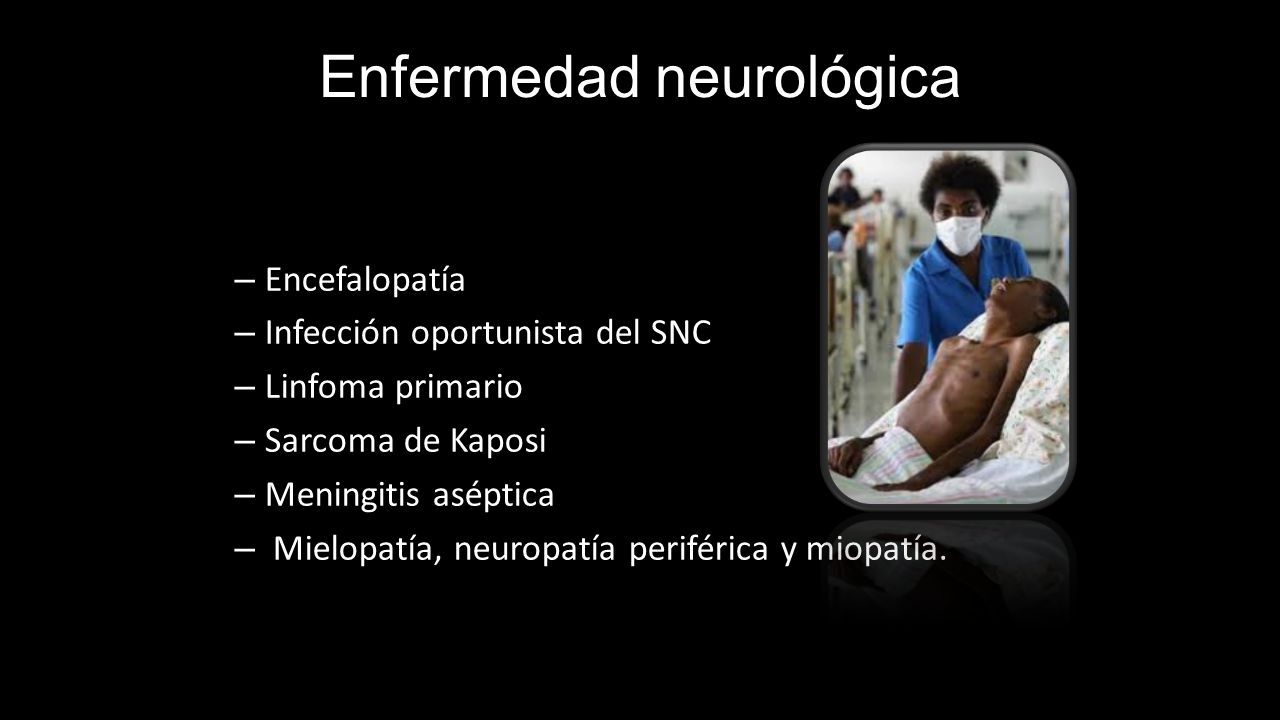 Enfermedad neurológica

– Encefalopatía
– Infección oportunista del SNC
– Linfoma primario
– Sarcoma de Kaposi
– Meningitis aséptica
– Mielopatía, neuropatía periférica y miopatía.